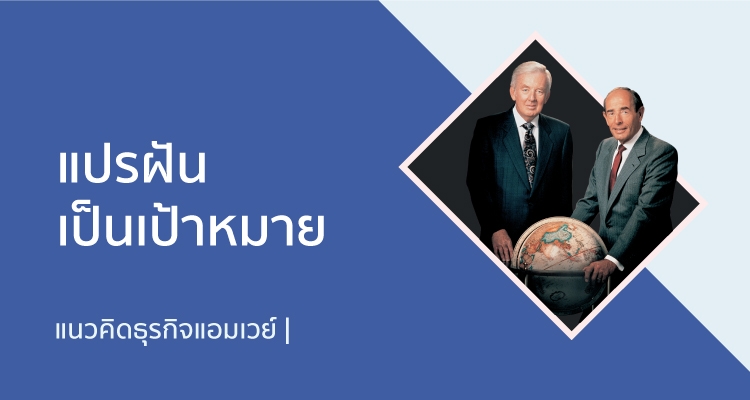 แปรฝัน
เป็นเป้าหมาย

แนวคิดธุรกิจแอมเวย์ |